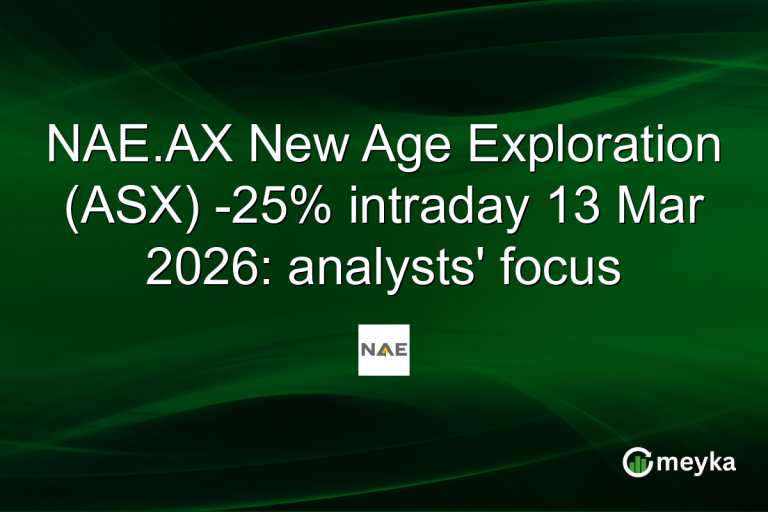 NAE.AX New Age Exploration (ASX) -25% intraday 13 Mar 2026: analysts' focus

NAE

meyka